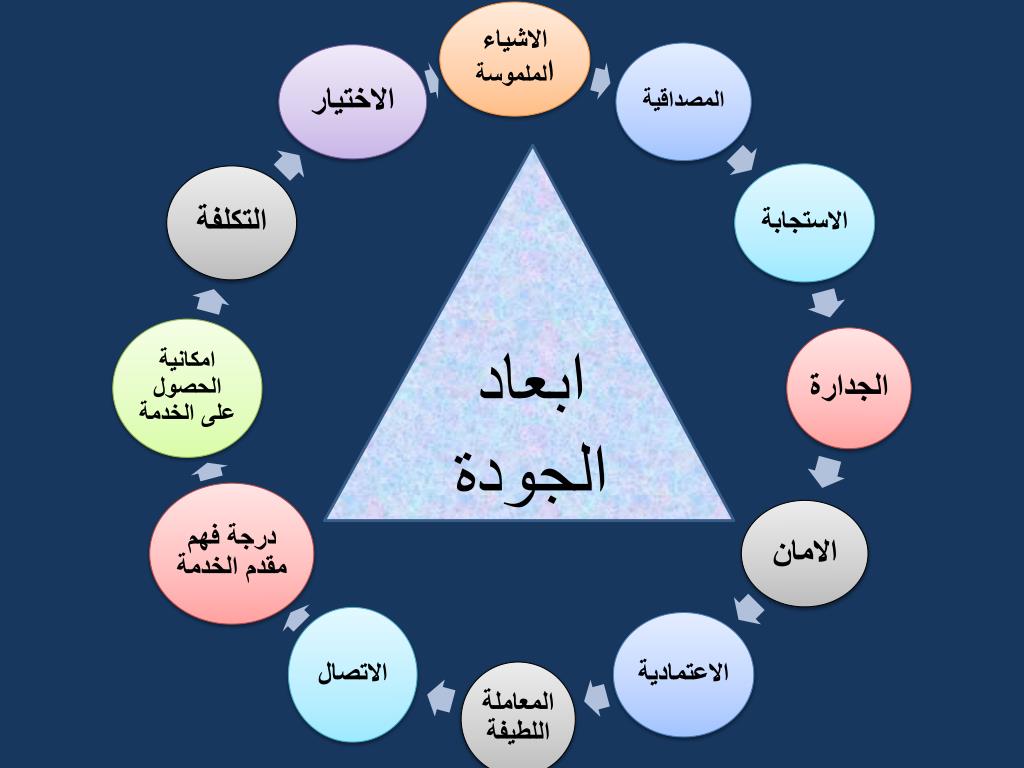 ابعاد الجودة

الاشياء الملموسة

المصداقية

الاستجابة

الجدارة

الامان

الاعتمادية

المعاملة اللطيفة

الاتصال

درجة فهم مقدم الخدمة

امكانية الحصول على الخدمة

التكلفة

الاختيار